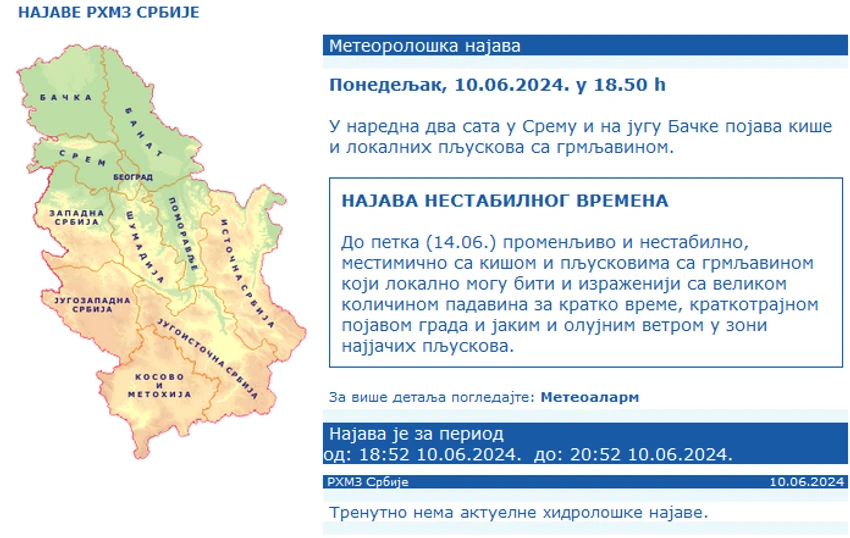 НАЈАВЕ РХМЗ СРБИЈЕ

БАЧКА
БАНАТ
СРЕМ
БЕОГРАД
ЗАПАДНА СРБИЈА
ШУМАДИЈА
ПОМОРАВЉЕ
ИСТОЧНА СРБИЈА
ЈУГОЗАПАДНА СРБИЈА
ЈУГОИСТОЧНА СРБИЈА
КОСОВО И МЕТОХИЈА

Метеоролошка најава

Понедељак, 10.06.2024. у 18.50 h

У наредна два сата у Срему и на југу Бачке појава кише и локалних пљускова са грмљавином.

НАЈАВА НЕСТАБИЛНОГ ВРЕМЕНА

До петка (14.06.) променљиво и нестабилно, местимично са кишом и пљусковима са грмљавином који локално могу бити и израженији са великом количином падавина за кратко време, краткотрајном појавом града и јаким и олујним ветром у зони најјачих пљускова.

За више детаља погледајте: Метеоаларм

Најава је за период
од: 18:52 10.06.2024. до: 20:52 10.06.2024.

РХМЗ Србије
10.06.2024

Тренутно нема актуелне хидролошке најаве.